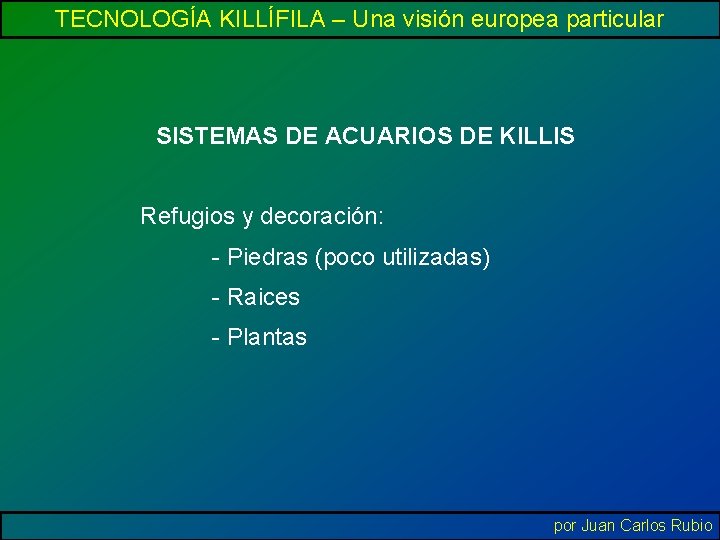 TECNOLOGÍA KILLÍFILA – Una visión europea particular

SISTEMAS DE ACUARIOS DE KILLIS

Refugios y decoración:

- Piedras (poco utilizadas)

- Raices

- Plantas

por Juan Carlos Rubio